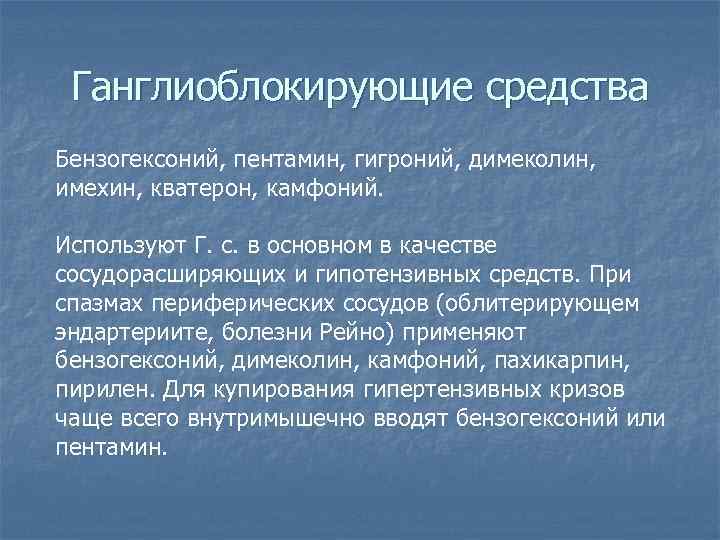 Ганглиоблокирующие средства

Бензогексоний, пентамин, гигроний, димеколин, имехин, кватерон, камфоний.

Используют Г. с. в основном в качестве сосудорасширяющих и гипотензивных средств. При спазмах периферических сосудов (облитерирующем эндартериите, болезни Рейно) применяют бензогексоний, димеколин, камфоний, пахикарпин, пирилен. Для купирования гипертензивных кризов чаще всего внутримышечно вводят бензогексоний или пентамин.